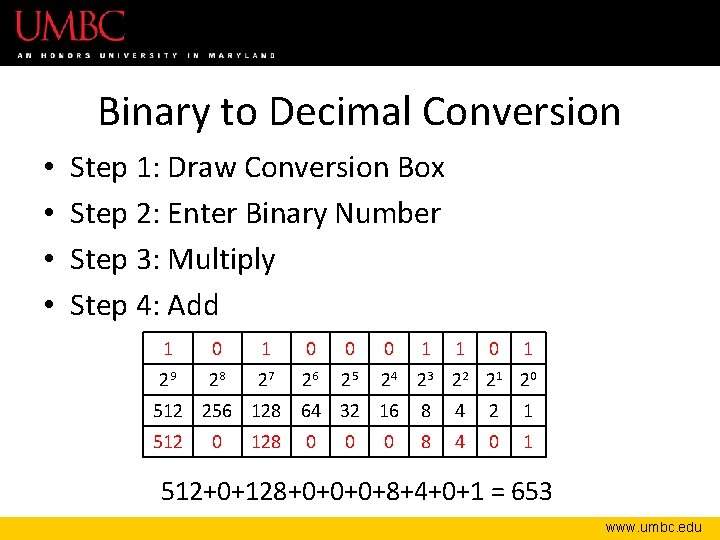 UMBC
AN HONORS UNIVERSITY IN MARYLAND

Binary to Decimal Conversion

• Step 1: Draw Conversion Box
• Step 2: Enter Binary Number
• Step 3: Multiply
• Step 4: Add

| 1 | 0 | 1 | 0 | 0 | 0 | 1 | 1 | 0 | 1 |
|---|---|---|---|---|---|---|---|---|---|
| $2^9$ | $2^8$ | $2^7$ | $2^6$ | $2^5$ | $2^4$ | $2^3$ | $2^2$ | $2^1$ | $2^0$ |
| 512 | 256 | 128 | 64 | 32 | 16 | 8 | 4 | 2 | 1 |
| 512 | 0 | 128 | 0 | 0 | 0 | 8 | 4 | 0 | 1 |

512+0+128+0+0+0+8+4+0+1 = 653

www.umbc.edu